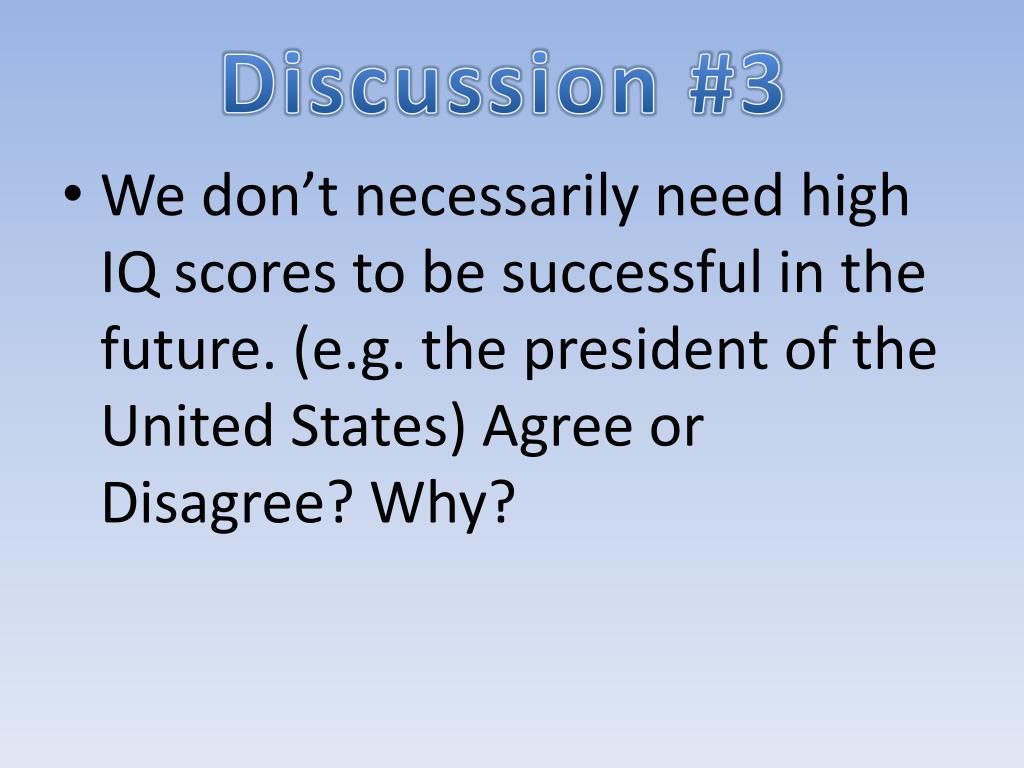 Discussion #3

• We don’t necessarily need high IQ scores to be successful in the future. (e.g. the president of the United States) Agree or Disagree? Why?